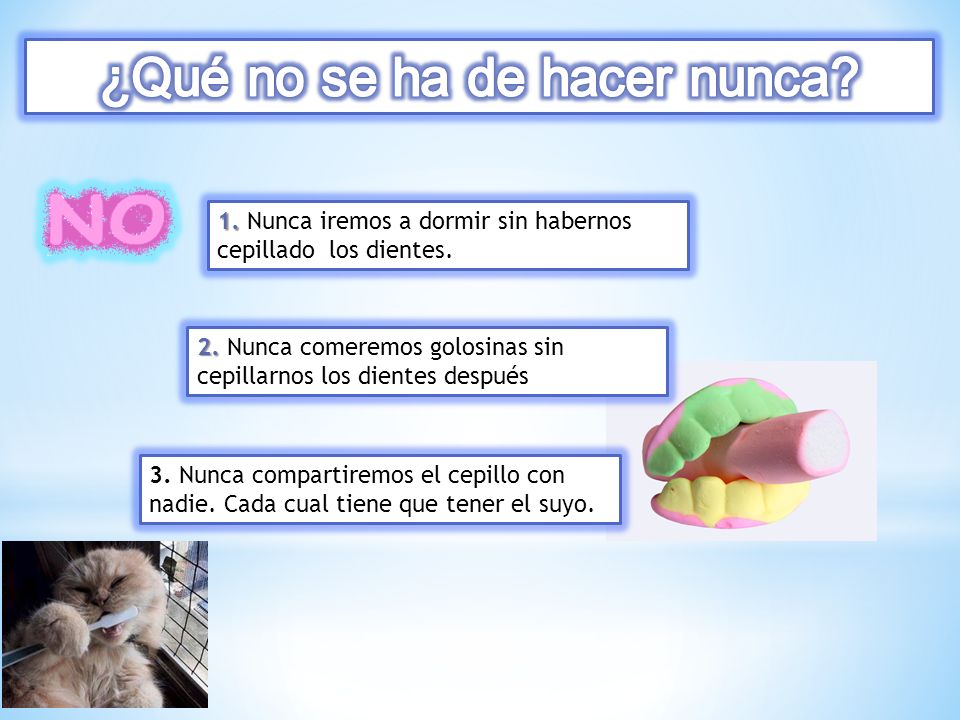 ¿Qué no se ha de hacer nunca?

NO

1. Nunca iremos a dormir sin habernos cepillado los dientes.

2. Nunca comeremos golosinas sin cepillarnos los dientes después

3. Nunca compartiremos el cepillo con nadie. Cada cual tiene que tener el suyo.